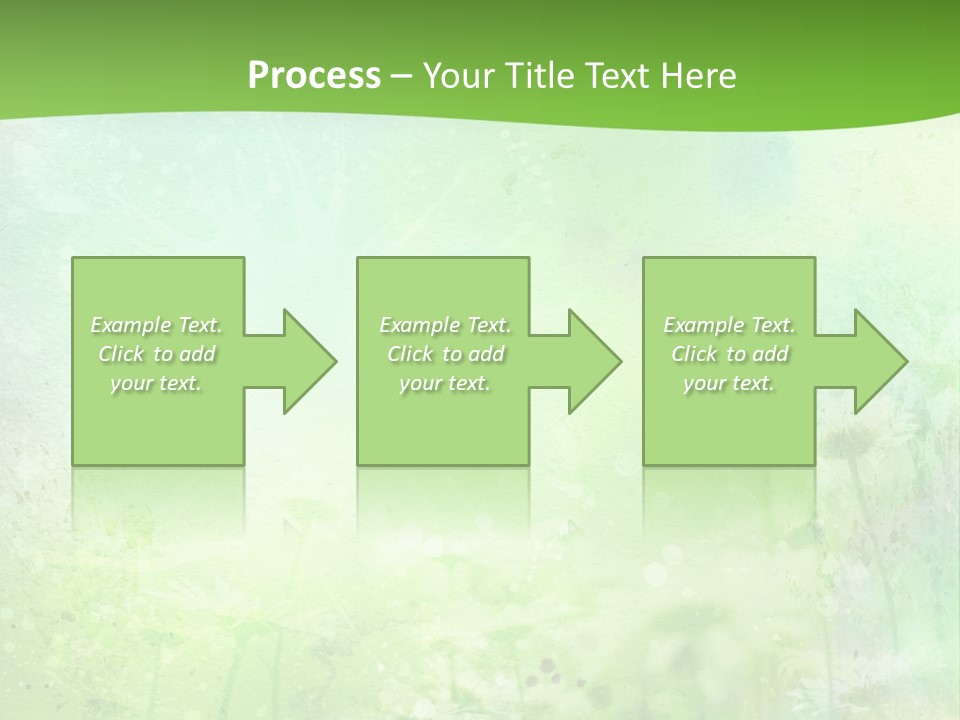 Process – Your Title Text Here

Example Text. Click to add your text.

Example Text. Click to add your text.

Example Text. Click to add your text.